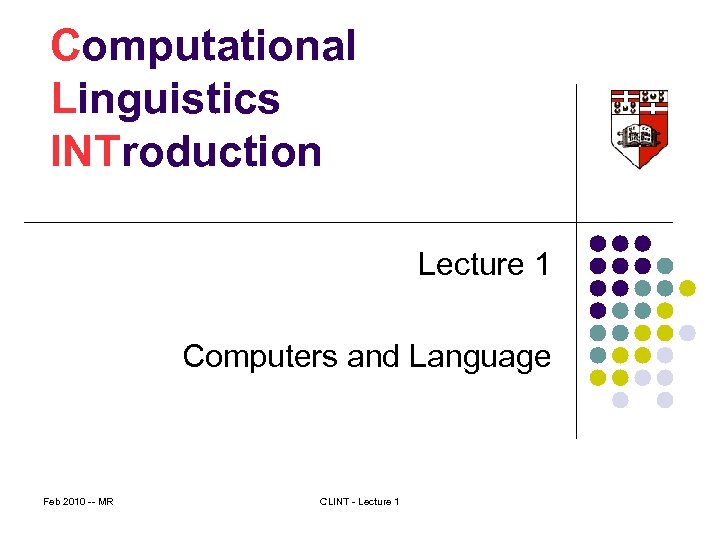 Computational
Linguistics
INTroduction

Lecture 1

Computers and Language

Feb 2010 -- MR

CLINT - Lecture 1